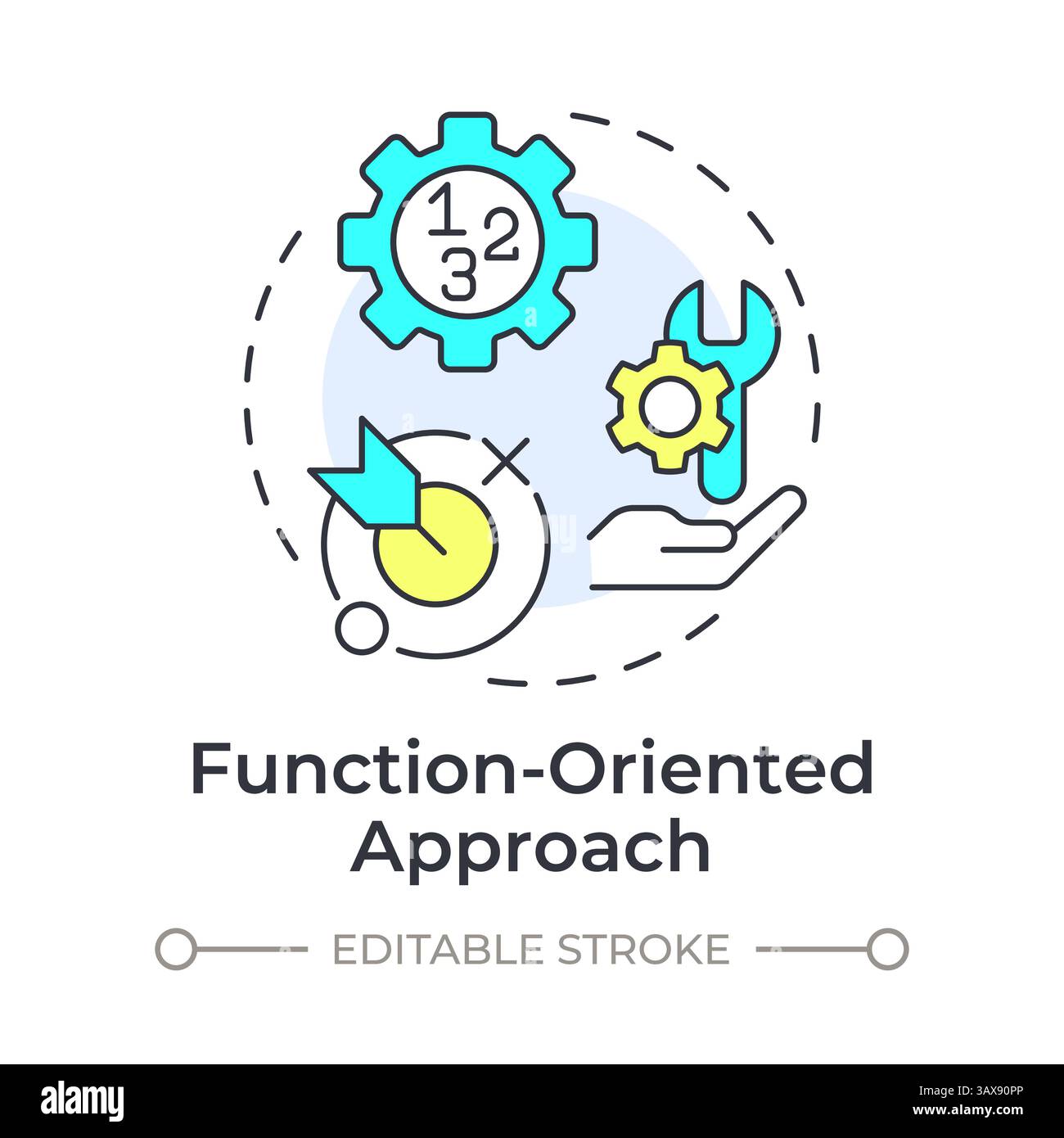 1
2
3

Function-Oriented Approach

EDITABLE STROKE

alamy

Image ID: 3AX90PP
www.alamy.com